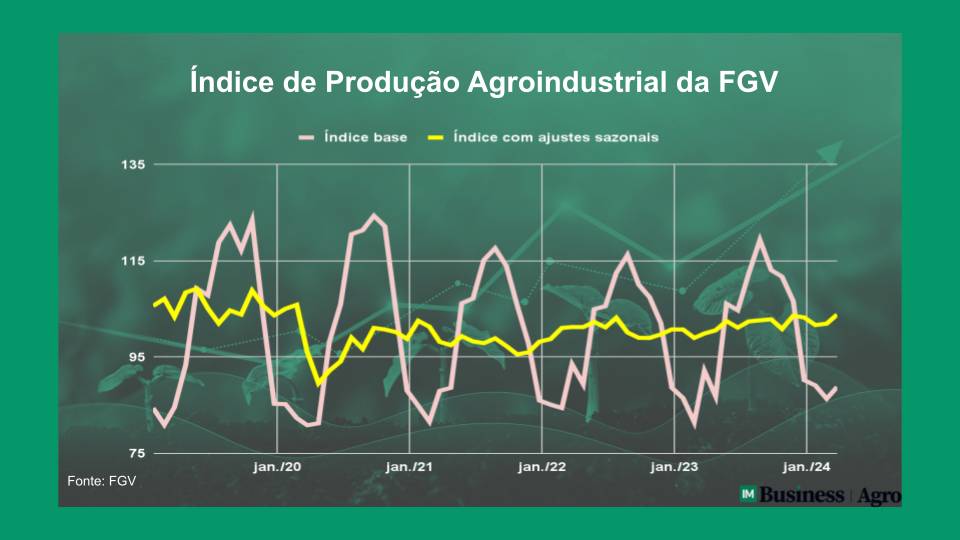 Índice de Produção Agroindustrial da FGV

Índice base
Índice com ajustes sazonais

135
115
95
75

jan./20
jan./21
jan./22
jan./23
jan./24

Fonte: FGV

IM Business | Agro